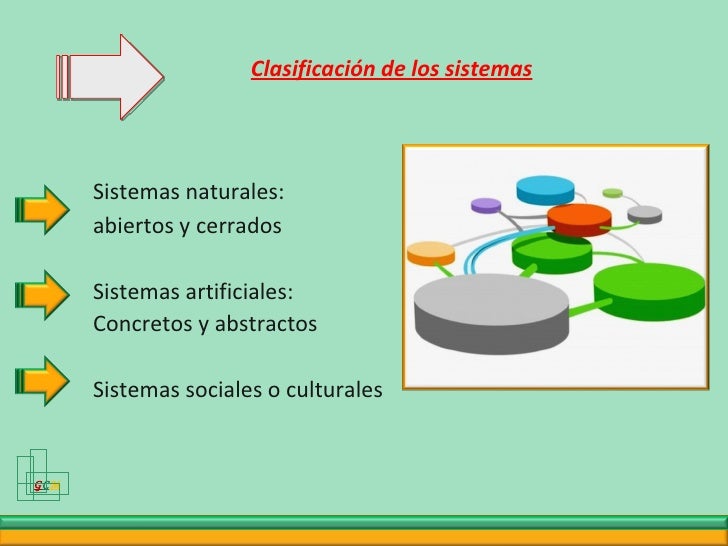 Clasificación de los sistemas

Sistemas naturales:
abiertos y cerrados

Sistemas artificiales:
Concretos y abstractos

Sistemas sociales o culturales

GC